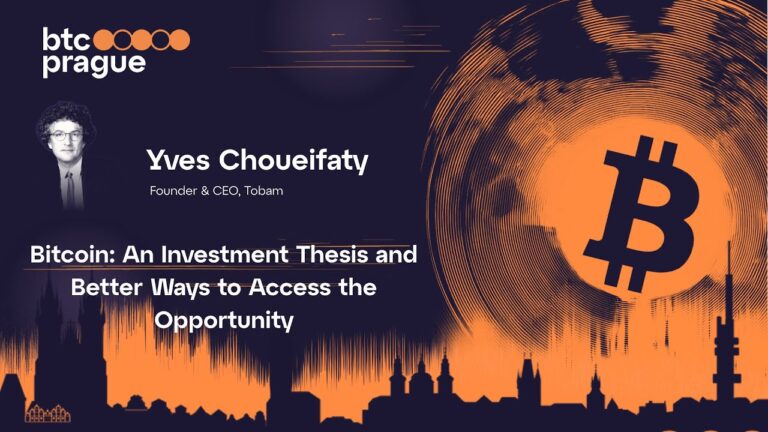 btc
prague

Yves Choueifaty

Founder & CEO, Tobam

Bitcoin: An Investment Thesis and Better Ways to Access the Opportunity